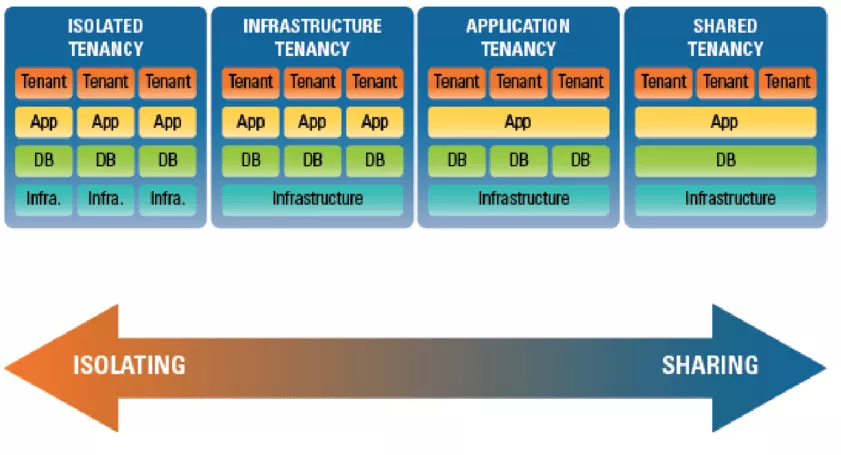 ISOLATED TENANCY

Tenant Tenant Tenant

App App App

DB DB DB

Infra. Infra. Infra.

INFRASTRUCTURE TENANCY

Tenant Tenant Tenant

App App App

DB DB DB

Infrastructure

APPLICATION TENANCY

Tenant Tenant Tenant

App

DB DB DB

Infrastructure

SHARED TENANCY

Tenant Tenant Tenant

App

DB

Infrastructure

ISOLATING

SHARING